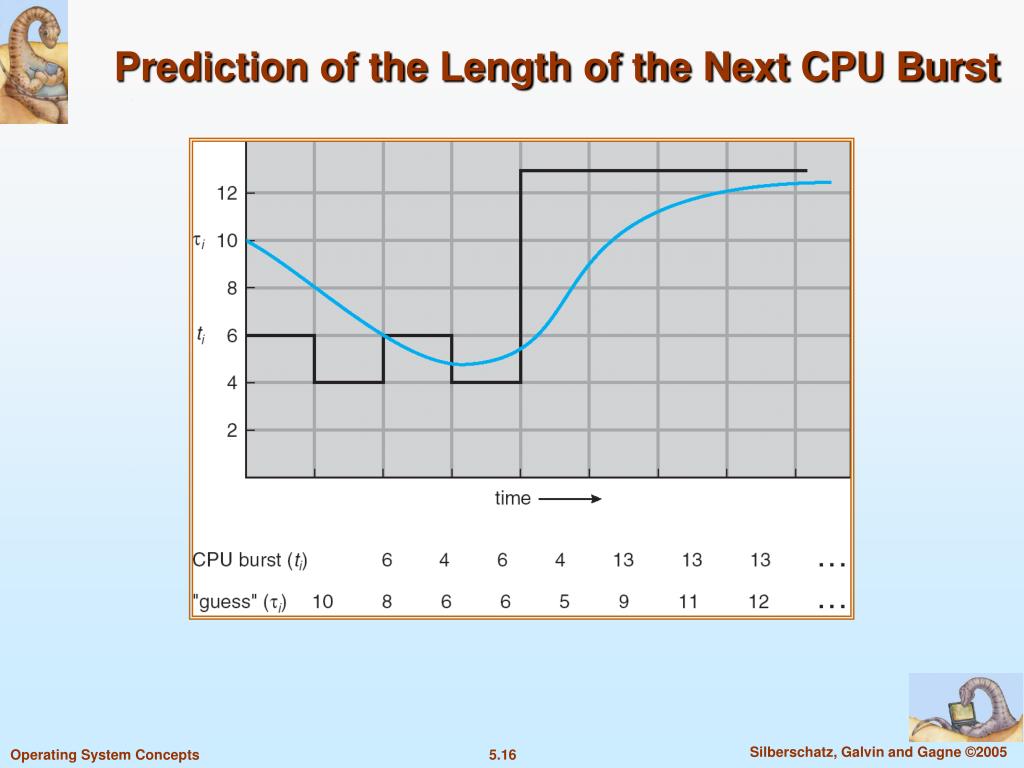 Prediction of the Length of the Next CPU Burst

12
$\tau_i$ 10
8
$t_i$ 6
4
2

time

| CPU burst ($t_i$) | | 6 | 4 | 6 | 4 | 13 | 13 | 13 | … |
|---|---|---|---|---|---|---|---|---|---|
| "guess" ($\tau_i$) | 10 | 8 | 6 | 6 | 5 | 9 | 11 | 12 | … |

Operating System Concepts
5.16
Silberschatz, Galvin and Gagne ©2005